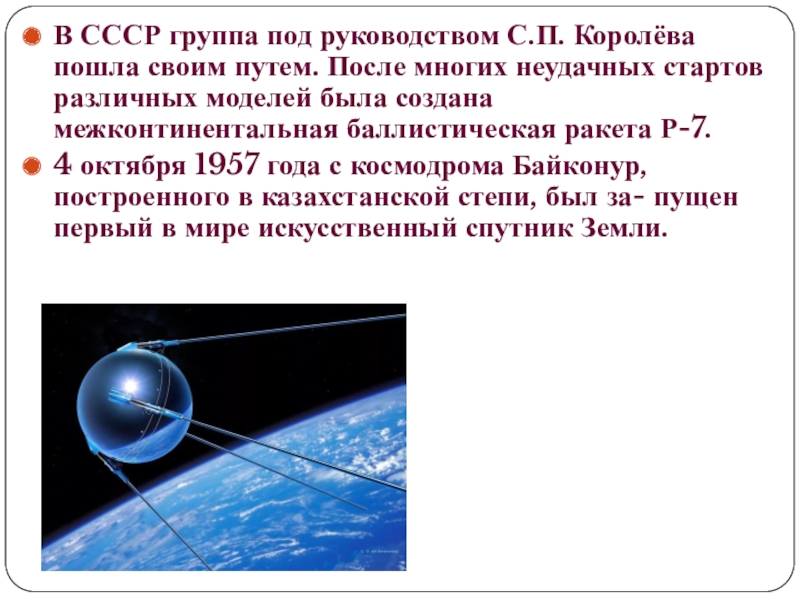 В СССР группа под руководством С.П. Королёва пошла своим путем. После многих неудачных стартов различных моделей была создана межконтинентальная баллистическая ракета Р-7.

4 октября 1957 года с космодрома Байконур, построенного в казахстанской степи, был за- пущен первый в мире искусственный спутник Земли.